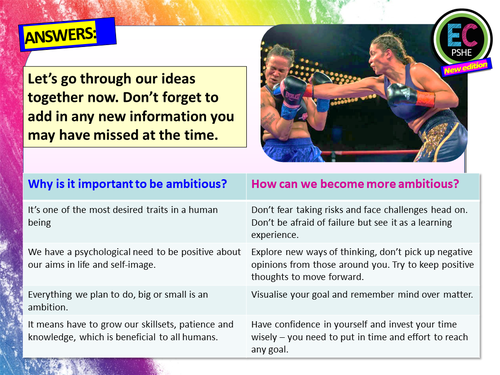 ANSWERS:

EC
PSHE
New edition

Let's go through our ideas together now. Don't forget to add in any new information you may have missed at the time.

| Why is it important to be ambitious? | How can we become more ambitious? |
|---|---|
| It's one of the most desired traits in a human being | Don't fear taking risks and face challenges head on. Don't be afraid of failure but see it as a learning experience. |
| We have a psychological need to be positive about our aims in life and self-image. | Explore new ways of thinking, don't pick up negative opinions from those around you. Try to keep positive thoughts to move forward. |
| Everything we plan to do, big or small is an ambition. | Visualise your goal and remember mind over matter. |
| It means have to grow our skillsets, patience and knowledge, which is beneficial to all humans. | Have confidence in yourself and invest your time wisely – you need to put in time and effort to reach any goal. |